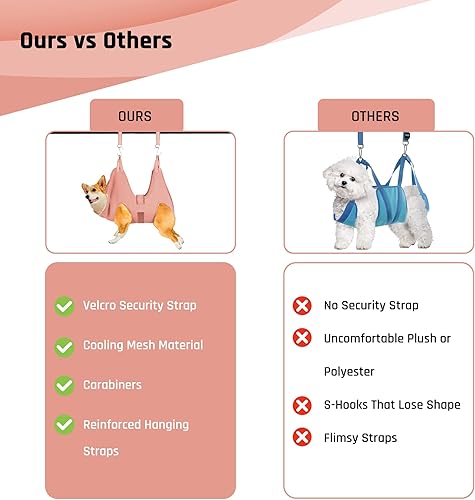 Ours vs Others

OURS

Velcro Security Strap

Cooling Mesh Material

Carabiners

Reinforced Hanging Straps

OTHERS

No Security Strap

Uncomfortable Plush or Polyester

S-Hooks That Lose Shape

Flimsy Straps